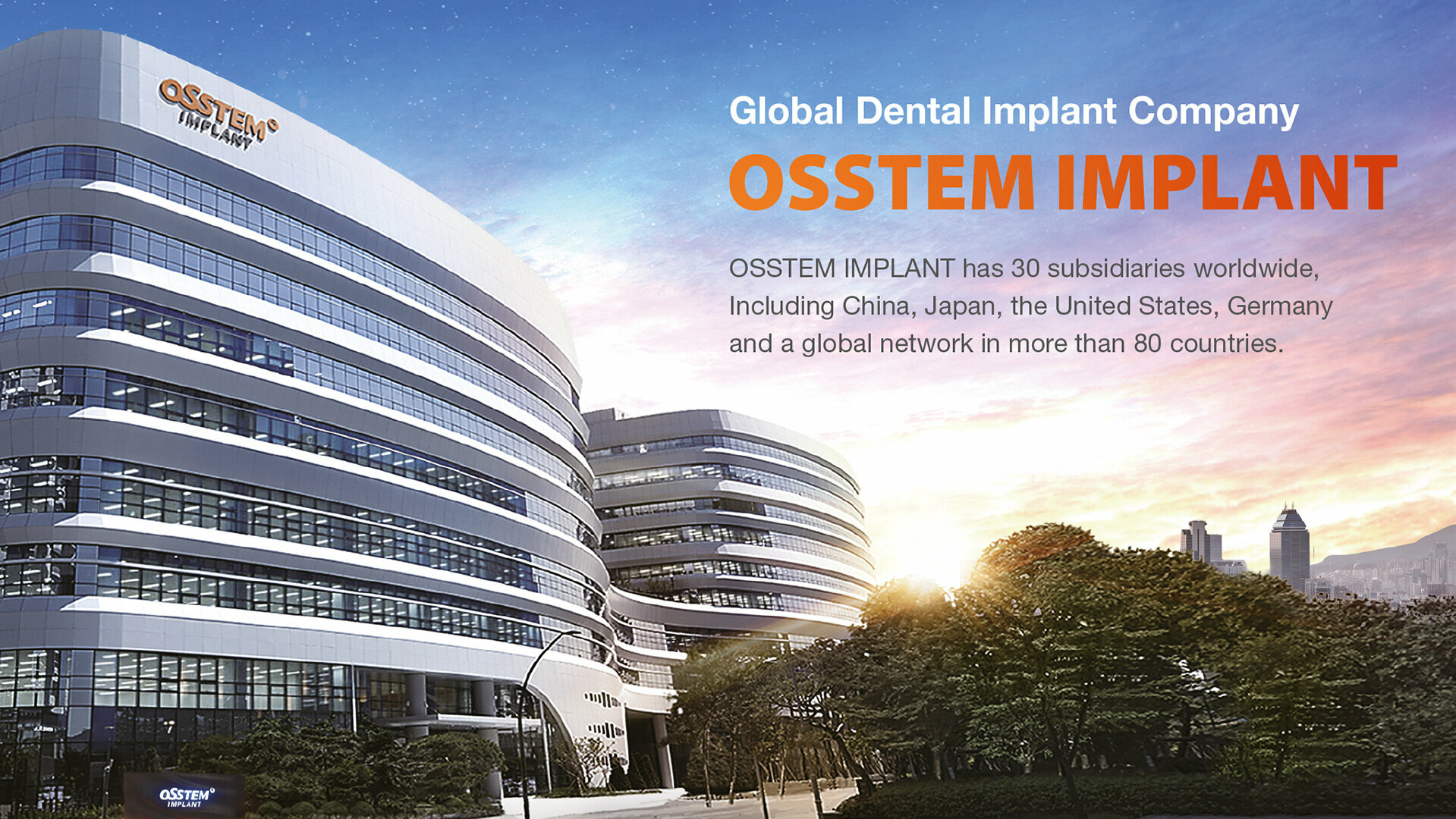 OSSTEM IMPLANT

Global Dental Implant Company

OSSTEM IMPLANT

OSSTEM IMPLANT has 30 subsidiaries worldwide, Including China, Japan, the United States, Germany and a global network in more than 80 countries.

OSSTEM IMPLANT